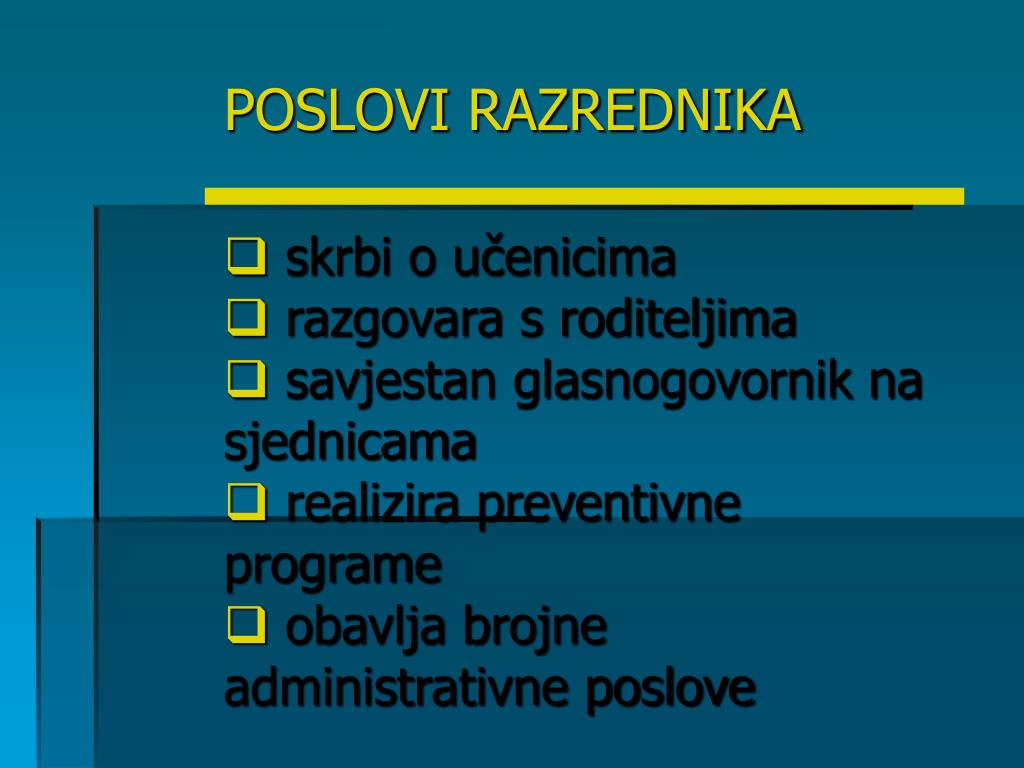 POSLOVI RAZREDNIKA

❑ skrbi o učenicima
❑ razgovara s roditeljima
❑ savjestan glasnogovornik na sjednicama
❑ realizira preventivne programe
❑ obavlja brojne administrativne poslove